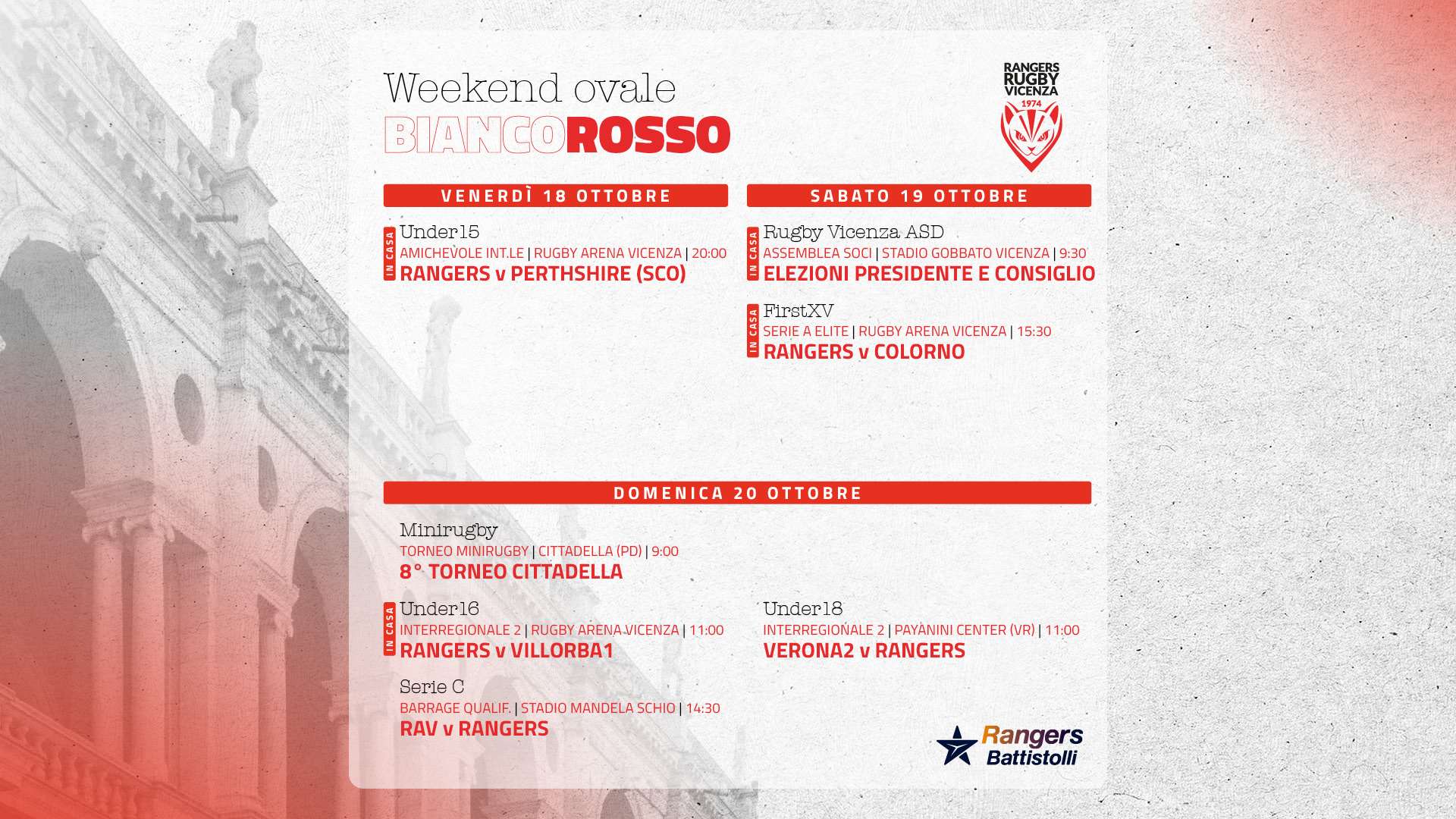 Weekend ovale
BIANCOROSSO

RANGERS RUGBY VICENZA 1974

VENERDÌ 18 OTTOBRE

IN CASA
Under15
AMICHEVOLE INT.LE | RUGBY ARENA VICENZA | 20:00
RANGERS v PERTHSHIRE (SCO)

SABATO 19 OTTOBRE

IN CASA
Rugby Vicenza ASD
ASSEMBLEA SOCI | STADIO GOBBATO VICENZA | 9:30
ELEZIONI PRESIDENTE E CONSIGLIO

IN CASA
FirstXV
SERIE A ELITE | RUGBY ARENA VICENZA | 15:30
RANGERS v COLORNO

DOMENICA 20 OTTOBRE

Minirugby
TORNEO MINIRUGBY | CITTADELLA (PD) | 9:00
8° TORNEO CITTADELLA

IN CASA
Under16
INTERREGIONALE 2 | RUGBY ARENA VICENZA | 11:00
RANGERS v VILLORBA1

Under18
INTERREGIONALE 2 | PAYANINI CENTER (VR) | 11:00
VERONA2 v RANGERS

Serie C
BARRAGE QUALIF. | STADIO MANDELA SCHIO | 14:30
RAV v RANGERS

Rangers Battistolli